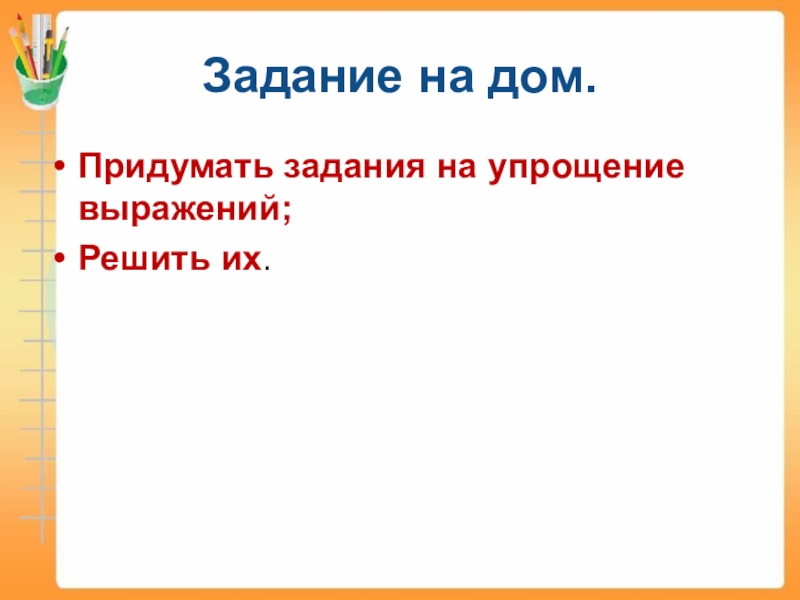 Задание на дом.

• Придумать задания на упрощение выражений;
• Решить их.